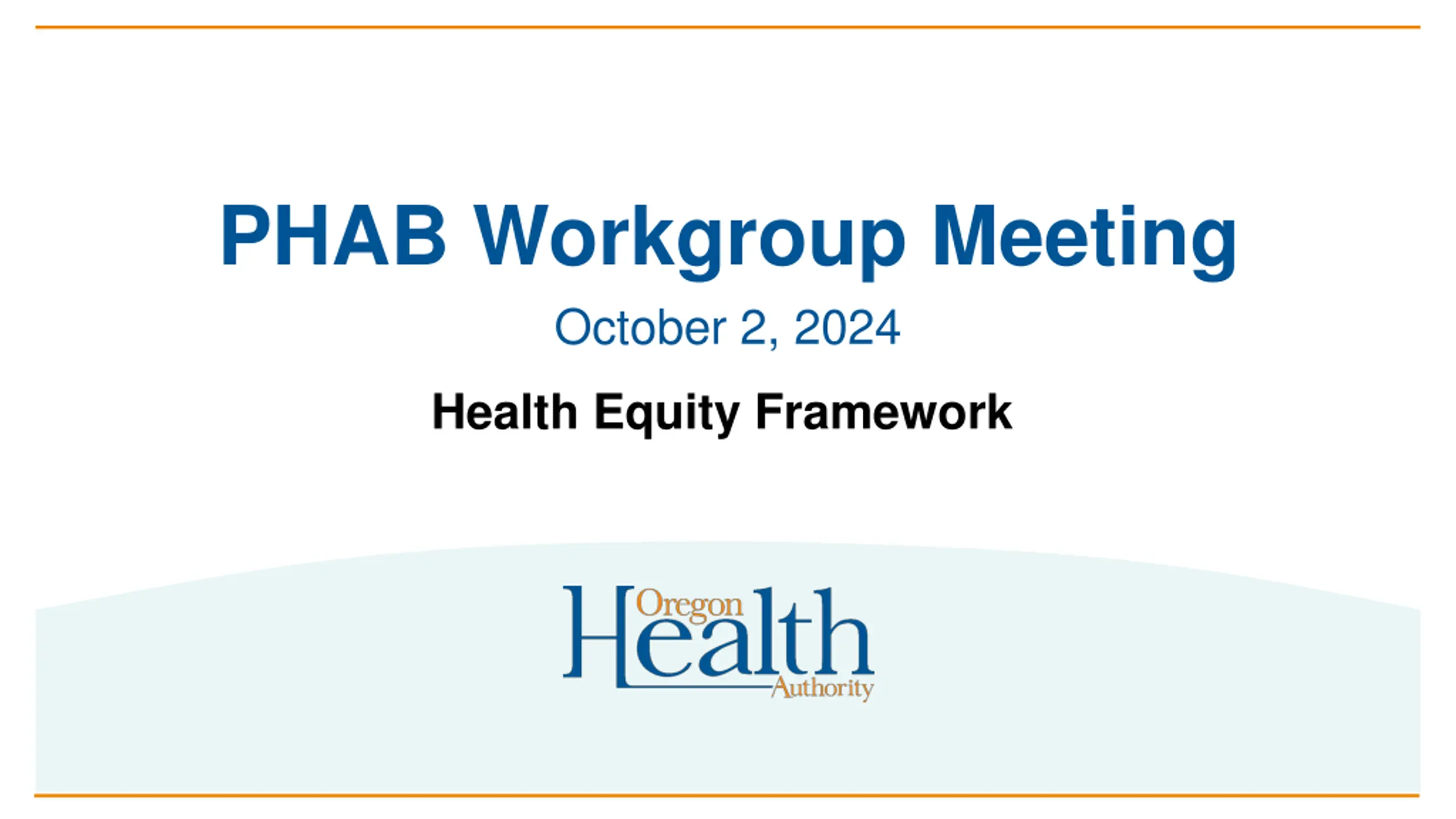 PHAB Workgroup Meeting

October 2, 2024

Health Equity Framework

Oregon Health Authority